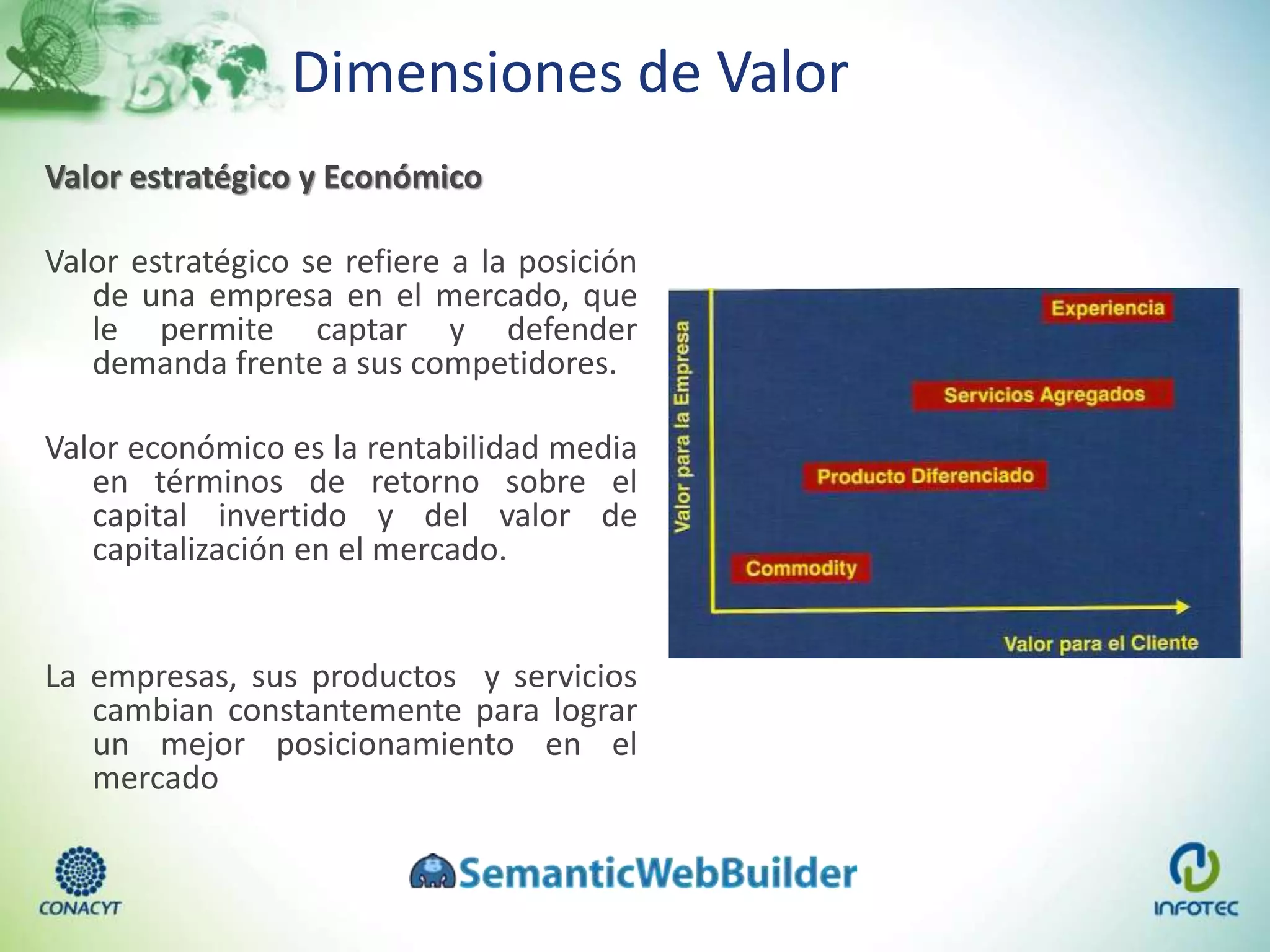 Dimensiones de Valor

Valor estratégico y Económico

Valor estratégico se refiere a la posición de una empresa en el mercado, que le permite captar y defender demanda frente a sus competidores.

Valor económico es la rentabilidad media en términos de retorno sobre el capital invertido y del valor de capitalización en el mercado.

La empresas, sus productos y servicios cambian constantemente para lograr un mejor posicionamiento en el mercado

Valor para la Empresa

Experiencia

Servicios Agregados

Producto Diferenciado

Commodity

Valor para el Cliente

CONACYT

SemanticWebBuilder

INFOTEC